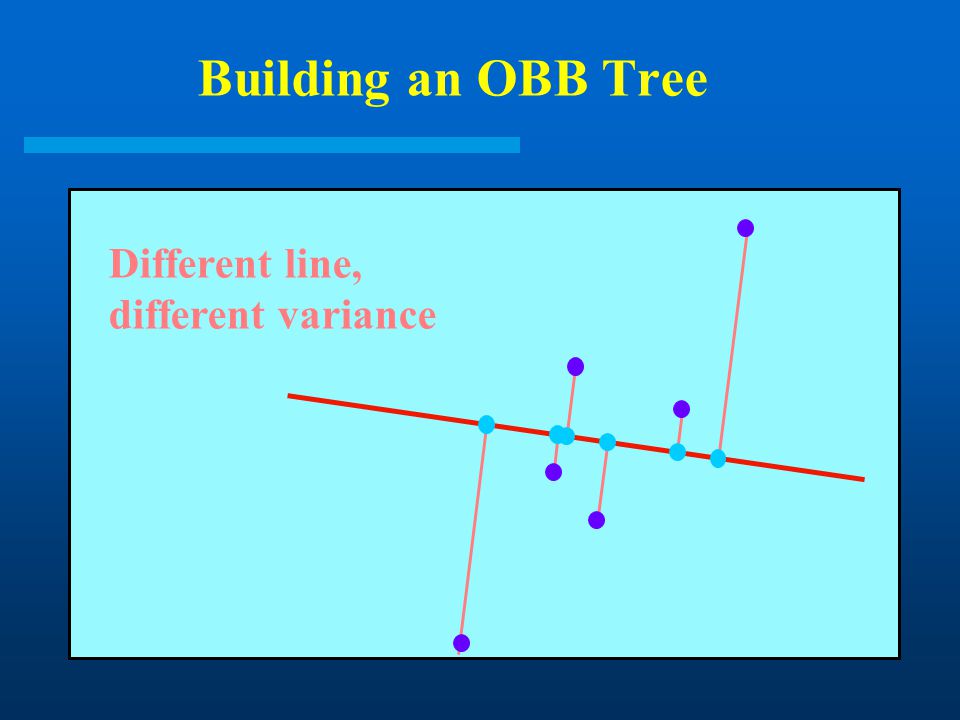 Building an OBB Tree

Different line,
different variance